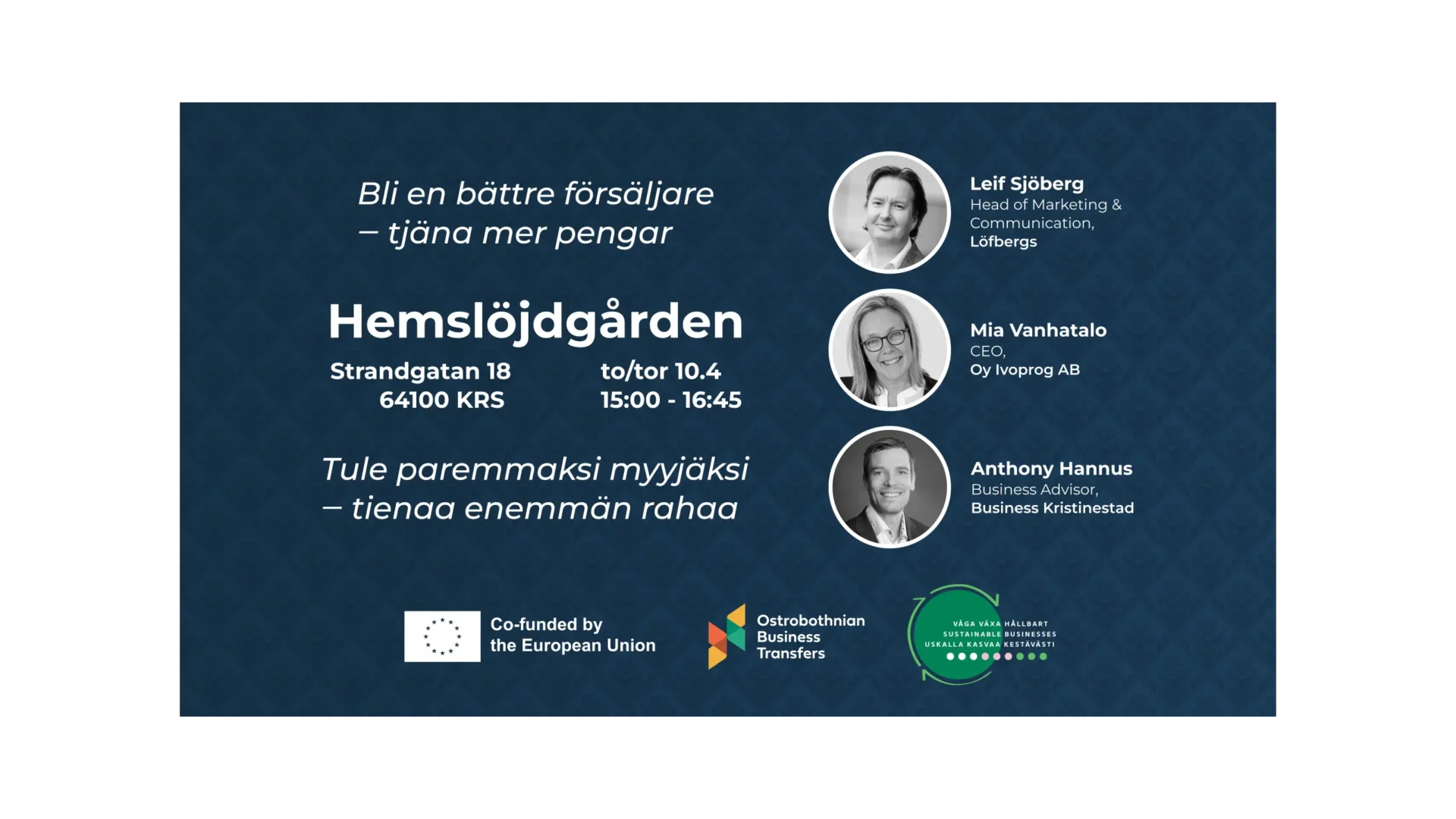 Bli en bättre försäljare
– tjäna mer pengar

Hemslöjdgården

Strandgatan 18
64100 KRS

to/tor 10.4
15:00 - 16:45

Tule paremmaksi myyjäksi
– tienaa enemmän rahaa

Leif Sjöberg
Head of Marketing & Communication,
Löfbergs

Mia Vanhatalo
CEO,
Oy Ivoprog AB

Anthony Hannus
Business Advisor,
Business Kristinestad

Co-funded by
the European Union

Ostrobothnian
Business
Transfers

VÅGA VÄXA HÅLLBART
SUSTAINABLE BUSINESSES
USKALLA KASVAA KESTÄVÄSTI